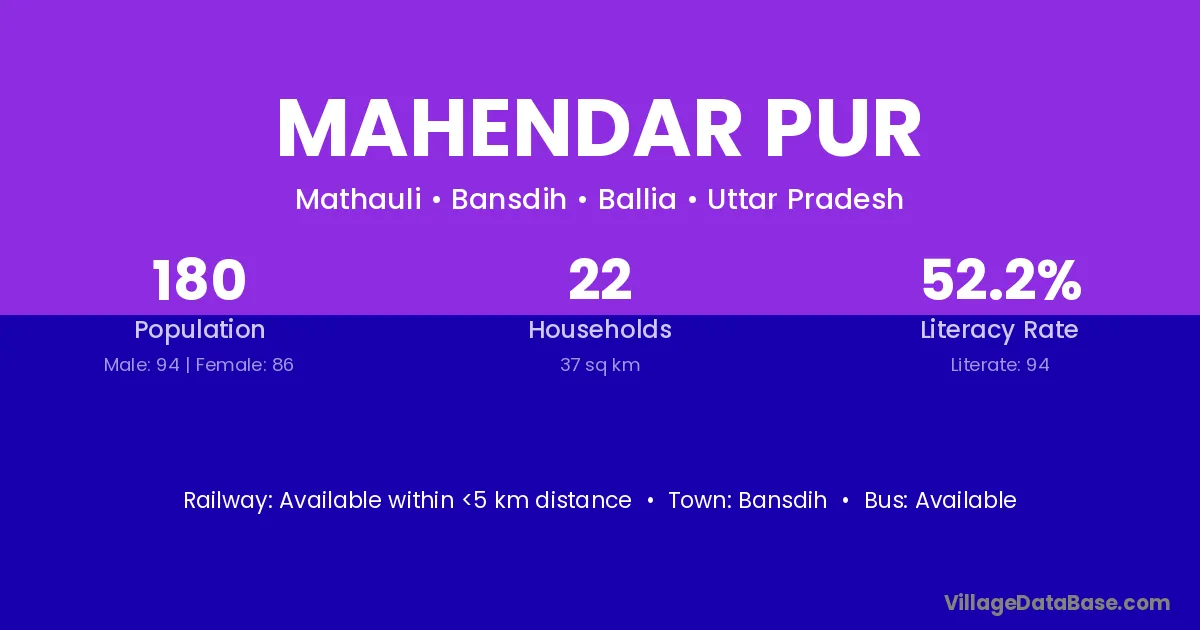 MAHENDAR PUR

Mathauli • Bansdih • Ballia • Uttar Pradesh

180
Population
Male: 94 | Female: 86

22
Households
37 sq km

52.2%
Literacy Rate
Literate: 94

Railway: Available within <5 km distance • Town: Bansdih • Bus: Available

VillageDataBase.com